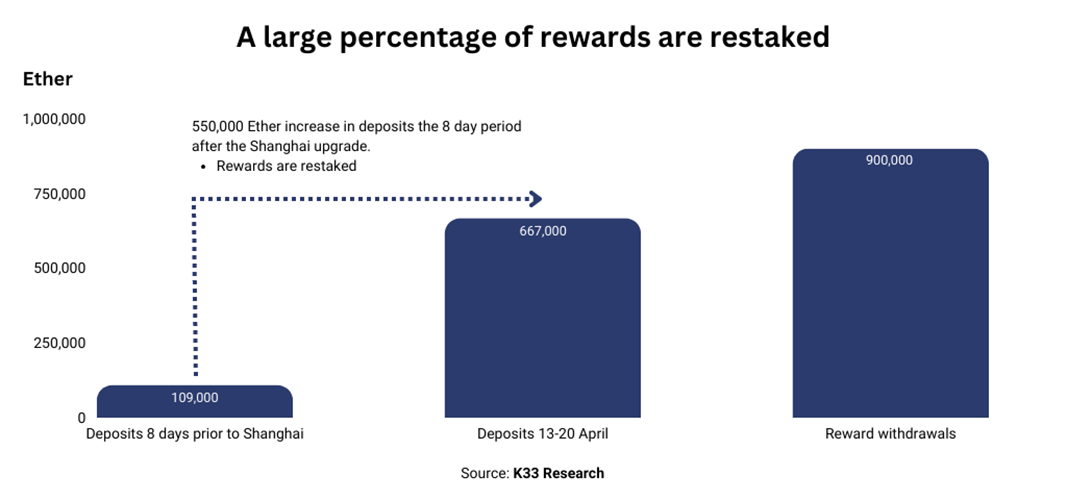 A large percentage of rewards are restaked

Ether

1,000,000
750,000
500,000
250,000
0

550,000 Ether increase in deposits the 8 day period after the Shanghai upgrade.
• Rewards are restaked

109,000
667,000
900,000

Deposits 8 days prior to Shanghai
Deposits 13-20 April
Reward withdrawals

Source: K33 Research